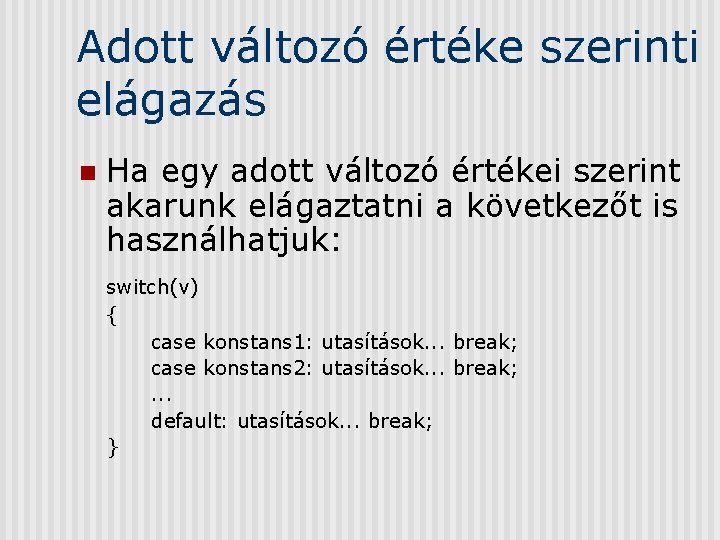 Adott változó értéke szerinti elágazás

Ha egy adott változó értékei szerint akarunk elágaztatni a következőt is használhatjuk:

switch(v)
{
case konstans1: utasítások... break;
case konstans2: utasítások... break;
...
default: utasítások... break;
}